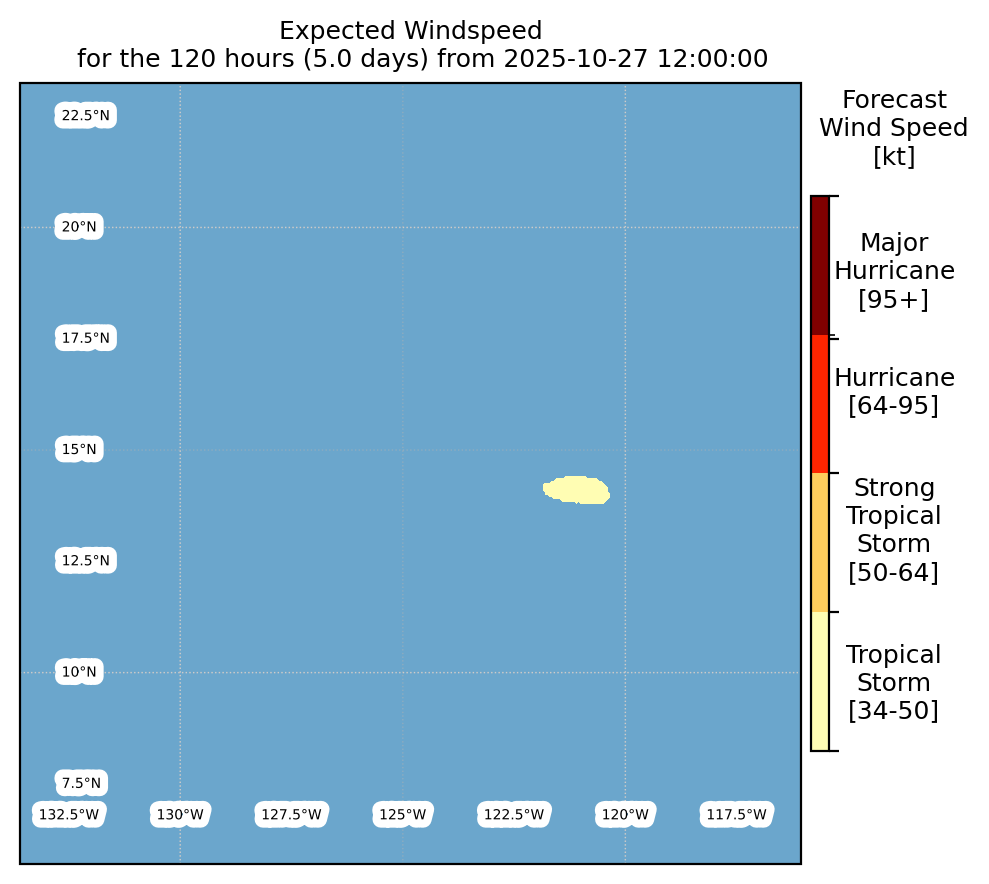 Expected Windspeed
for the 120 hours (5.0 days) from 2025-10-27 12:00:00

22.5°N
20°N
17.5°N
15°N
12.5°N
10°N
7.5°N
132.5°W
130°W
127.5°W
125°W
122.5°W
120°W
117.5°W

Forecast
Wind Speed
[kt]

Major
Hurricane
[95+]

Hurricane
[64-95]

Strong
Tropical
Storm
[50-64]

Tropical
Storm
[34-50]